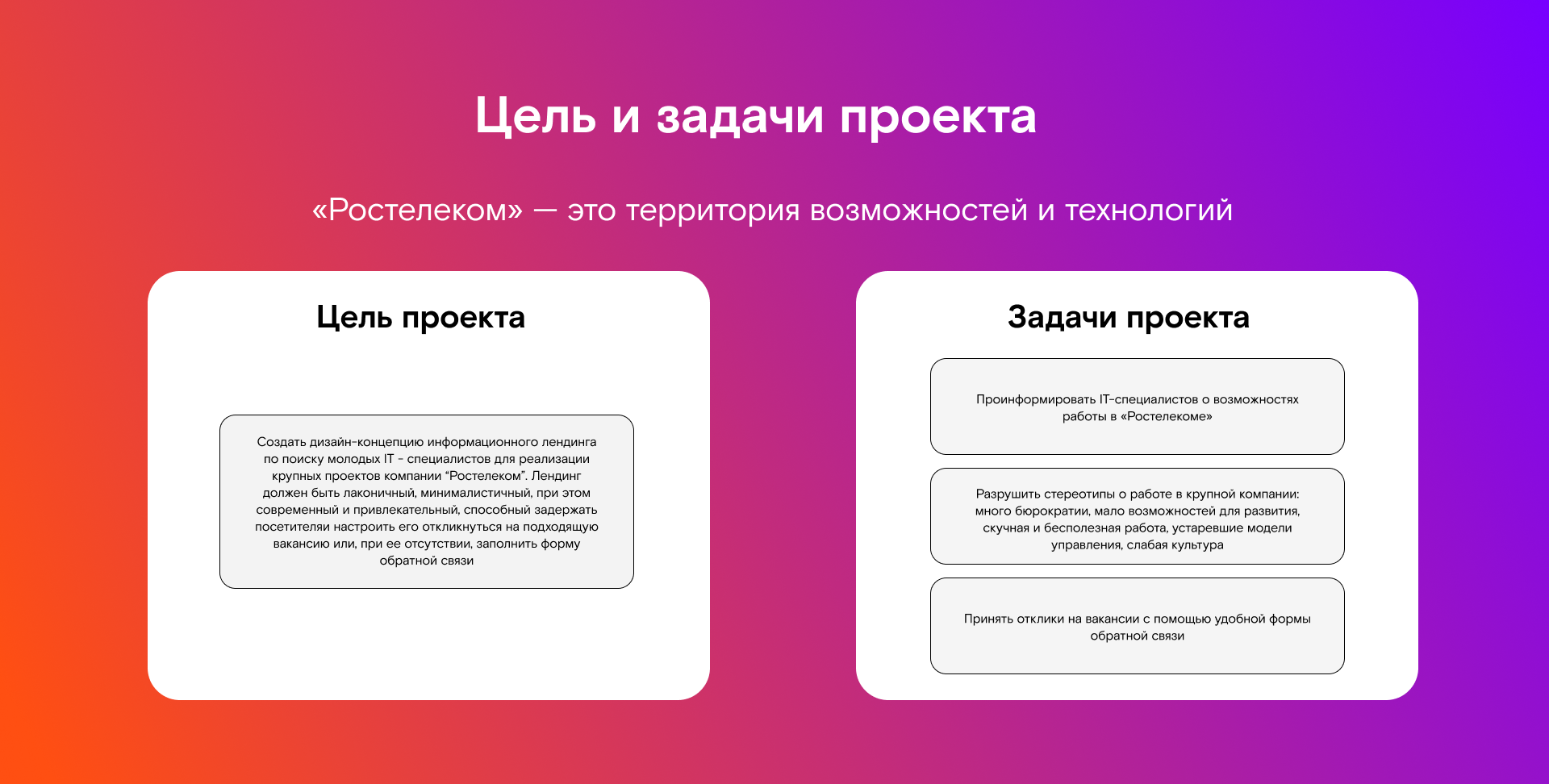 Цель и задачи проекта

«Ростелеком» — это территория возможностей и технологий

Цель проекта

Создать дизайн-концепцию информационного лендинга по поиску молодых IT - специалистов для реализации крупных проектов компании “Ростелеком”. Лендинг должен быть лаконичный, минималистичный, при этом современный и привлекательный, способный задержать посетителяи настроить его откликнуться на подходящую вакансию или, при ее отсутствии, заполнить форму обратной связи

Задачи проекта

Проинформировать IT-специалистов о возможностях работы в «Ростелекоме»

Разрушить стереотипы о работе в крупной компании: много бюрократии, мало возможностей для развития, скучная и бесполезная работа, устаревшие модели управления, слабая культура

Принять отклики на вакансии с помощью удобной формы обратной связи